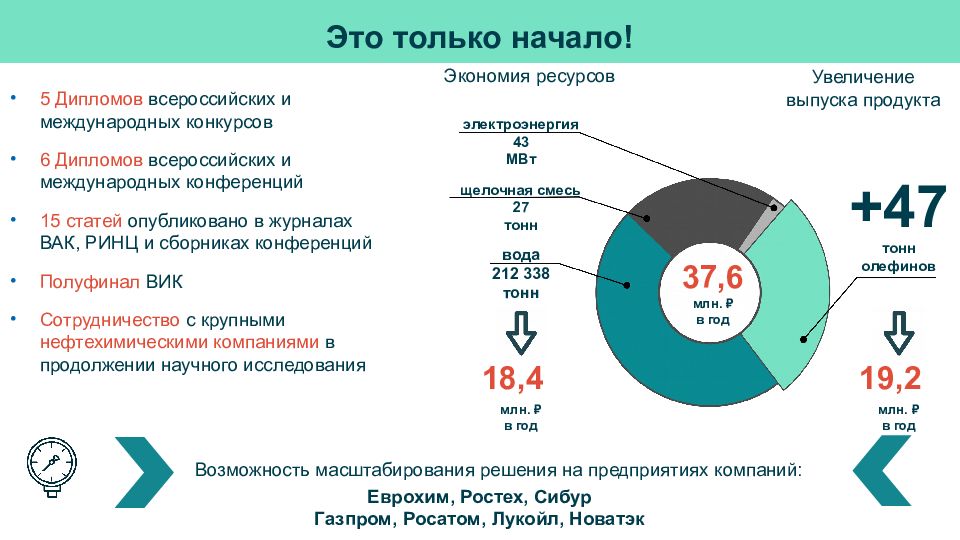 Это только начало!

• 5 Дипломов всероссийских и международных конкурсов

• 6 Дипломов всероссийских и международных конференций

• 15 статей опубликовано в журналах ВАК, РИНЦ и сборниках конференций

• Полуфинал ВИК

• Сотрудничество с крупными нефтехимическими компаниями в продолжении научного исследования

Экономия ресурсов

электроэнергия 43 МВт

щелочная смесь 27 тонн

вода 212 338 тонн

18,4 млн. ₽ в год

37,6 млн. ₽ в год

Увеличение выпуска продукта

+47 тонн олефинов

19,2 млн. ₽ в год

Возможность масштабирования решения на предприятиях компаний:

Еврохим, Ростех, Сибур
Газпром, Росатом, Лукойл, Новатэк